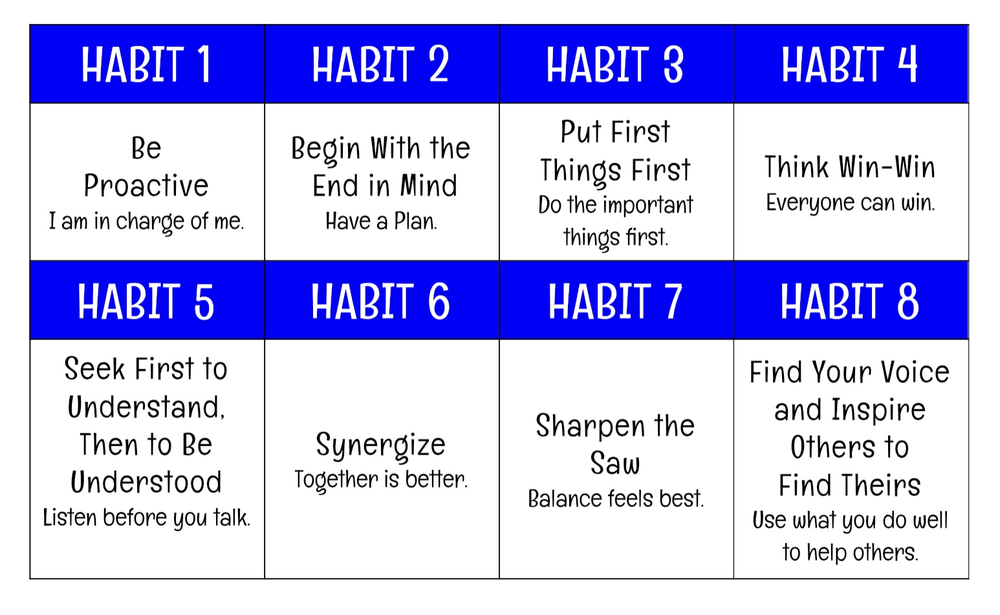 | HABIT 1 | HABIT 2 | HABIT 3 | HABIT 4 |
|---|---|---|---|
| Be Proactive I am in charge of me. | Begin With the End in Mind Have a Plan. | Put First Things First Do the important things first. | Think Win-Win Everyone can win. |
| HABIT 5 | HABIT 6 | HABIT 7 | HABIT 8 |
| Seek First to Understand, Then to Be Understood Listen before you talk. | Synergize Together is better. | Sharpen the Saw Balance feels best. | Find Your Voice and Inspire Others to Find Theirs Use what you do well to help others. |